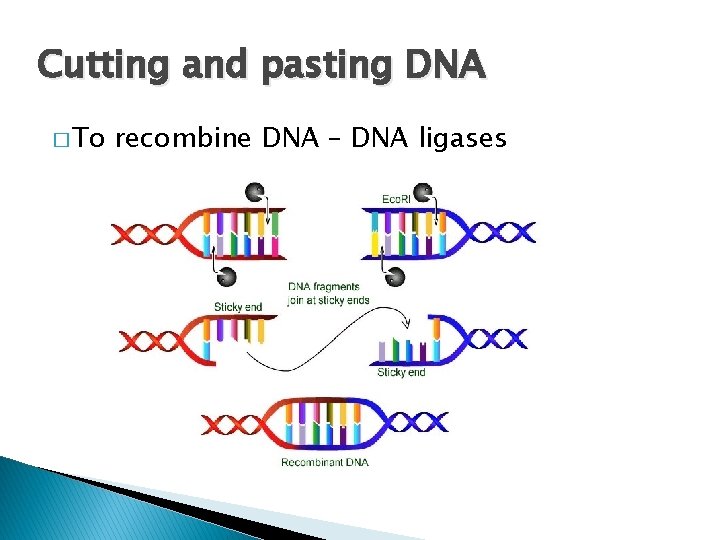 Cutting and pasting DNA

□ To recombine DNA – DNA ligases

EcoRI

DNA fragments join at sticky ends

Sticky end

Sticky end

Recombinant DNA